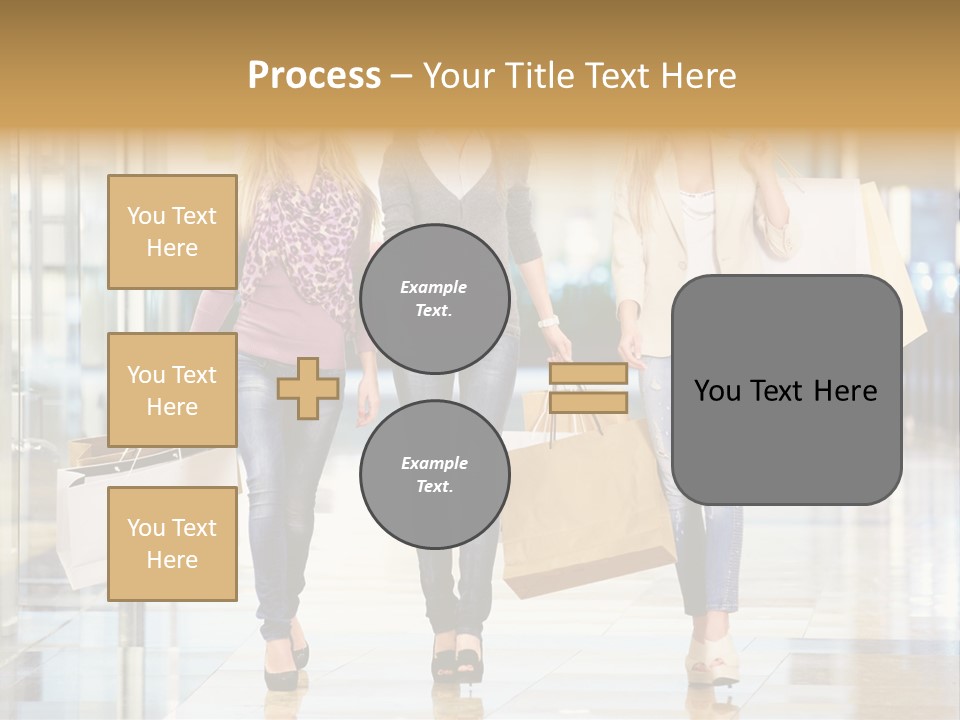 Process – Your Title Text Here

You Text Here

You Text Here

You Text Here

Example Text.

Example Text.

You Text Here